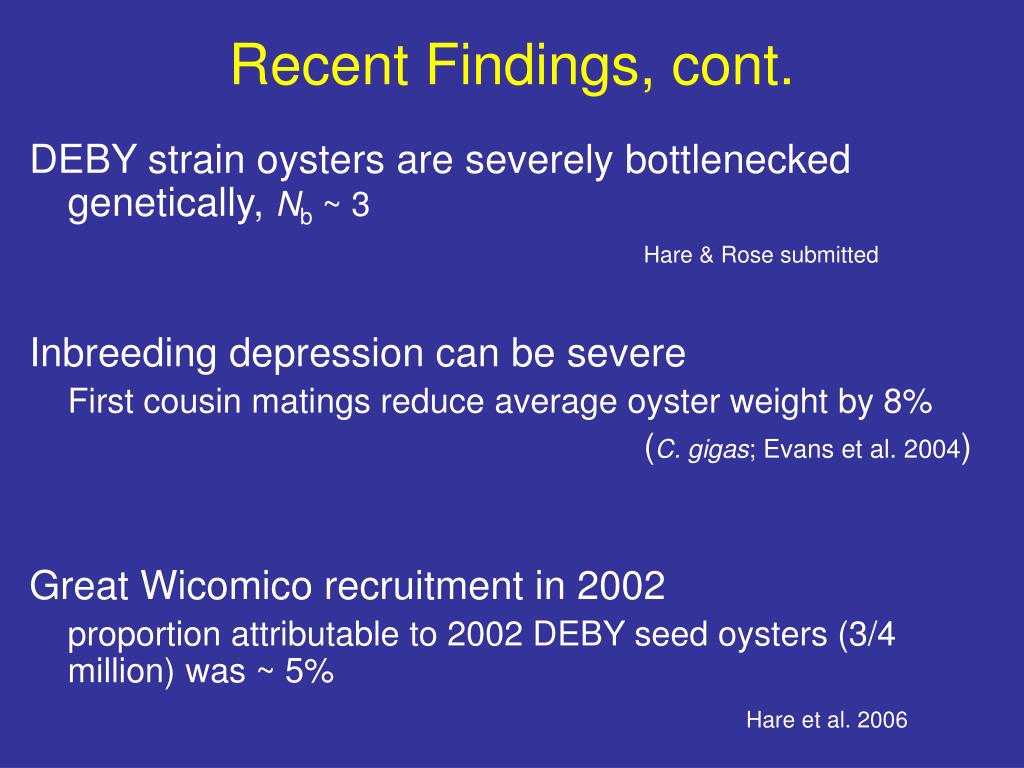 Recent Findings, cont.

DEBY strain oysters are severely bottlenecked genetically, $N_b$ ~ 3

Hare & Rose submitted

Inbreeding depression can be severe

First cousin matings reduce average oyster weight by 8%

(C. gigas; Evans et al. 2004)

Great Wicomico recruitment in 2002

proportion attributable to 2002 DEBY seed oysters (3/4 million) was ~ 5%

Hare et al. 2006